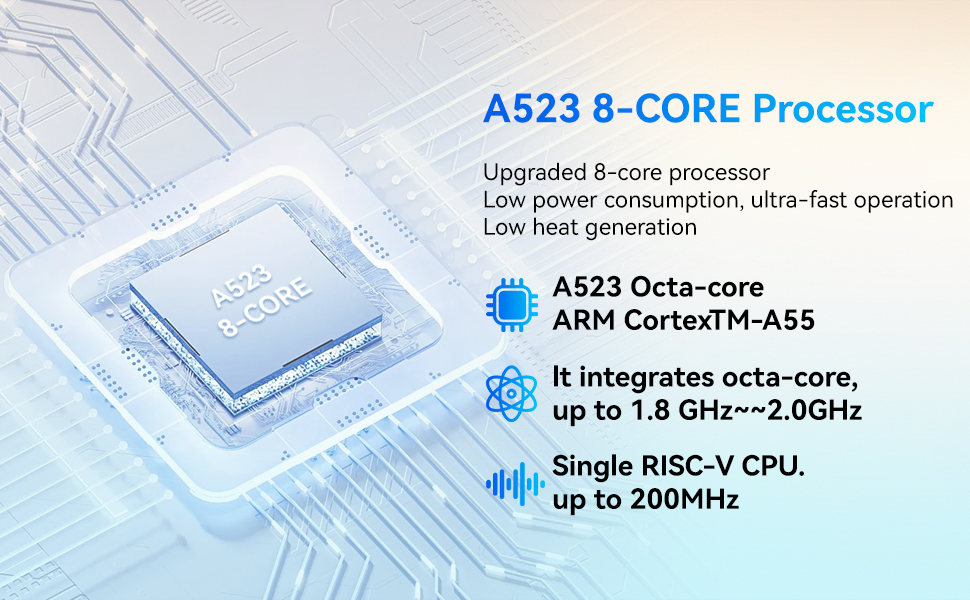 A523 8-CORE

A523 8-CORE Processor

Upgraded 8-core processor
Low power consumption, ultra-fast operation
Low heat generation

A523 Octa-core
ARM CortexTM-A55

It integrates octa-core,
up to 1.8 GHz~~2.0GHz

Single RISC-V CPU.
up to 200MHz